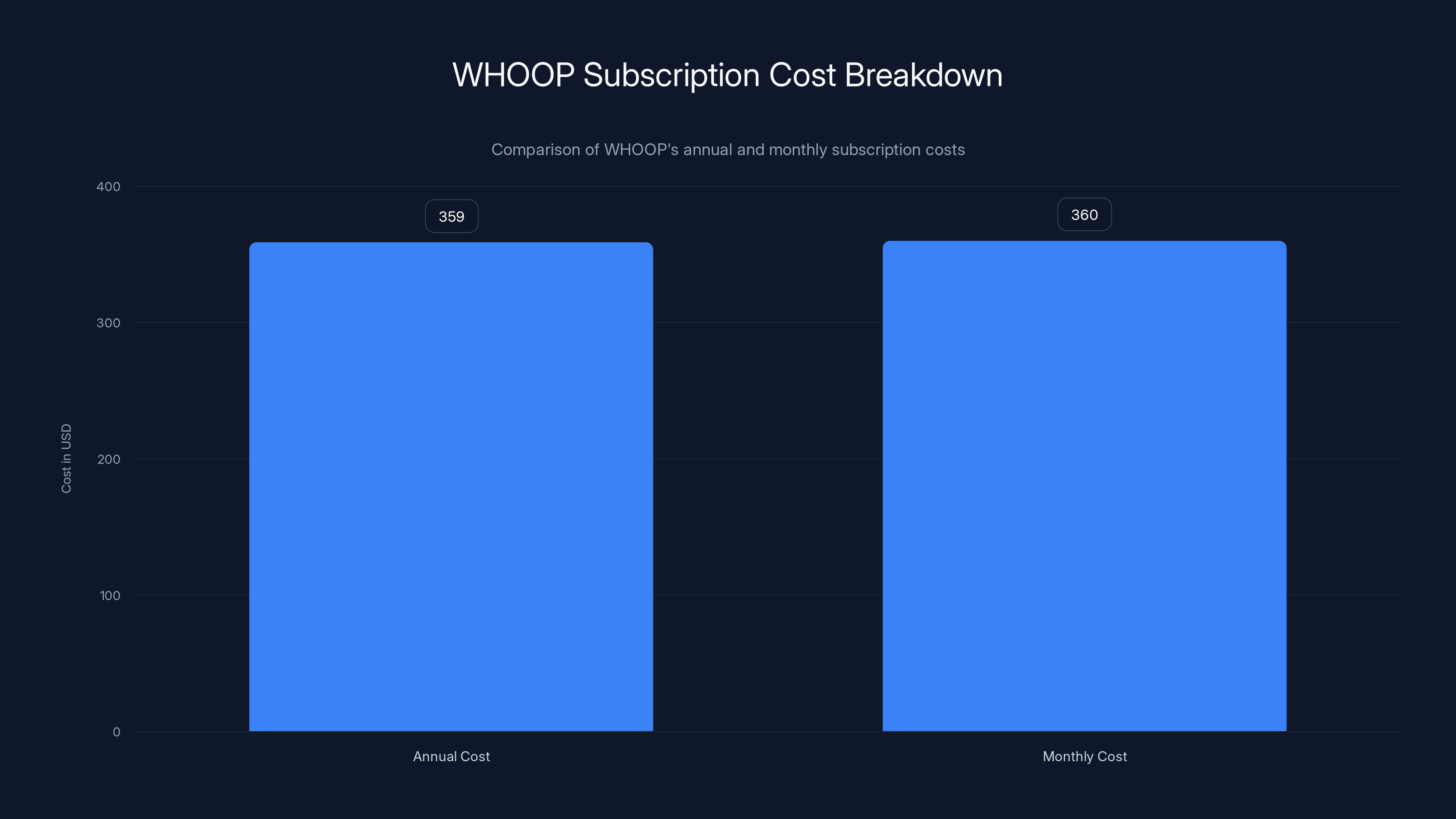 WHOOP Subscription Cost Breakdown

Comparison of WHOOP's annual and monthly subscription costs

Cost in USD

400
300
200
100
0

359
360

Annual Cost
Monthly Cost